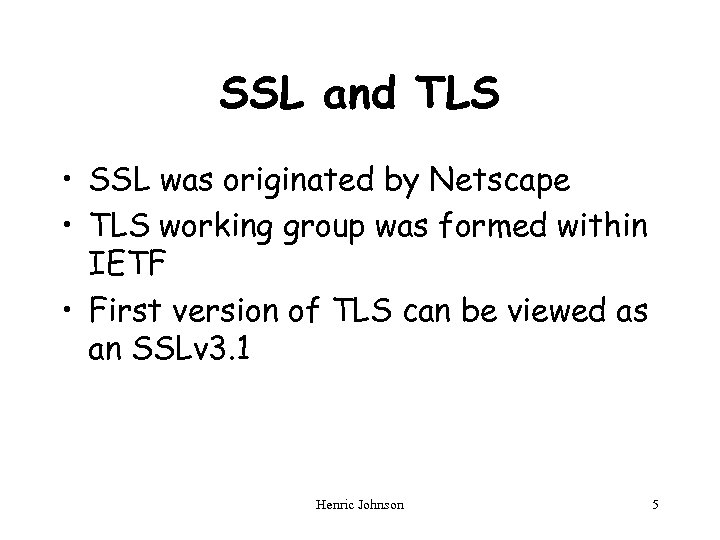 SSL and TLS

• SSL was originated by Netscape
• TLS working group was formed within IETF
• First version of TLS can be viewed as an SSLv3.1

Henric Johnson

5